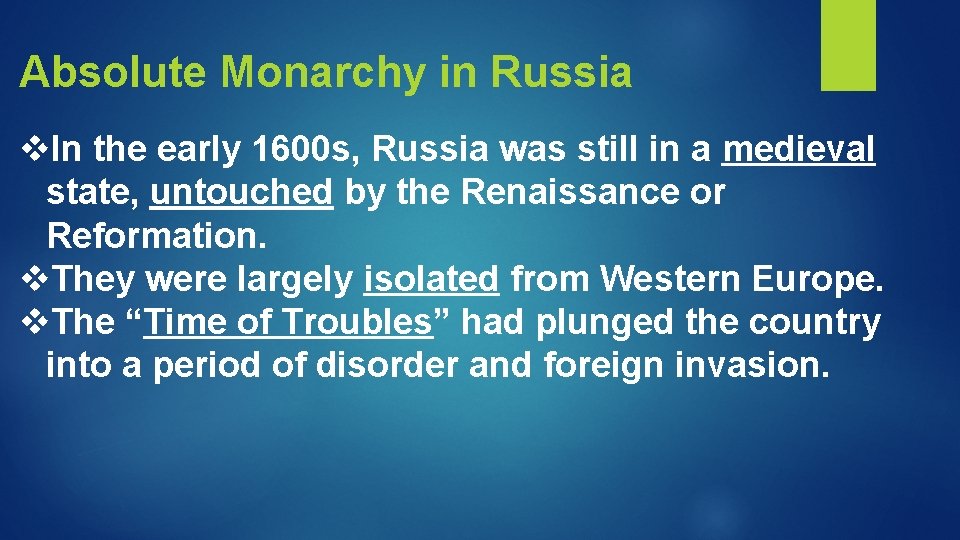 Absolute Monarchy in Russia

❖In the early 1600s, Russia was still in a medieval state, untouched by the Renaissance or Reformation.
❖They were largely isolated from Western Europe.
❖The “Time of Troubles” had plunged the country into a period of disorder and foreign invasion.